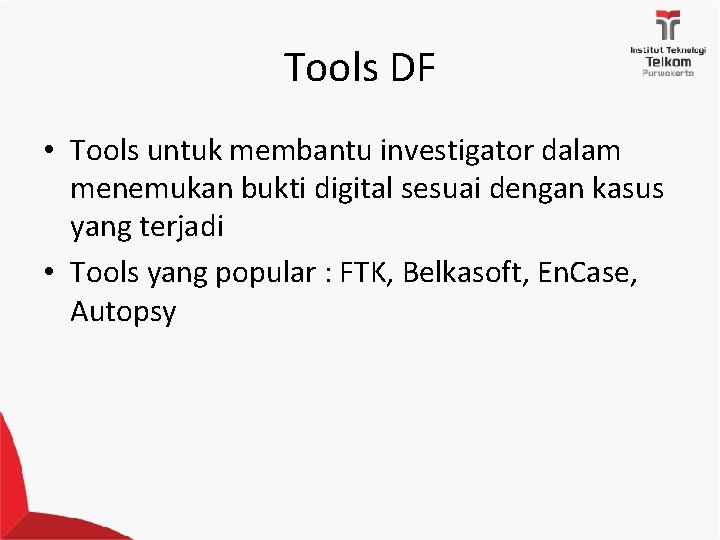 Institut Teknologi
Telkom
Purwokerto

Tools DF

• Tools untuk membantu investigator dalam menemukan bukti digital sesuai dengan kasus yang terjadi
• Tools yang popular : FTK, Belkasoft, EnCase, Autopsy